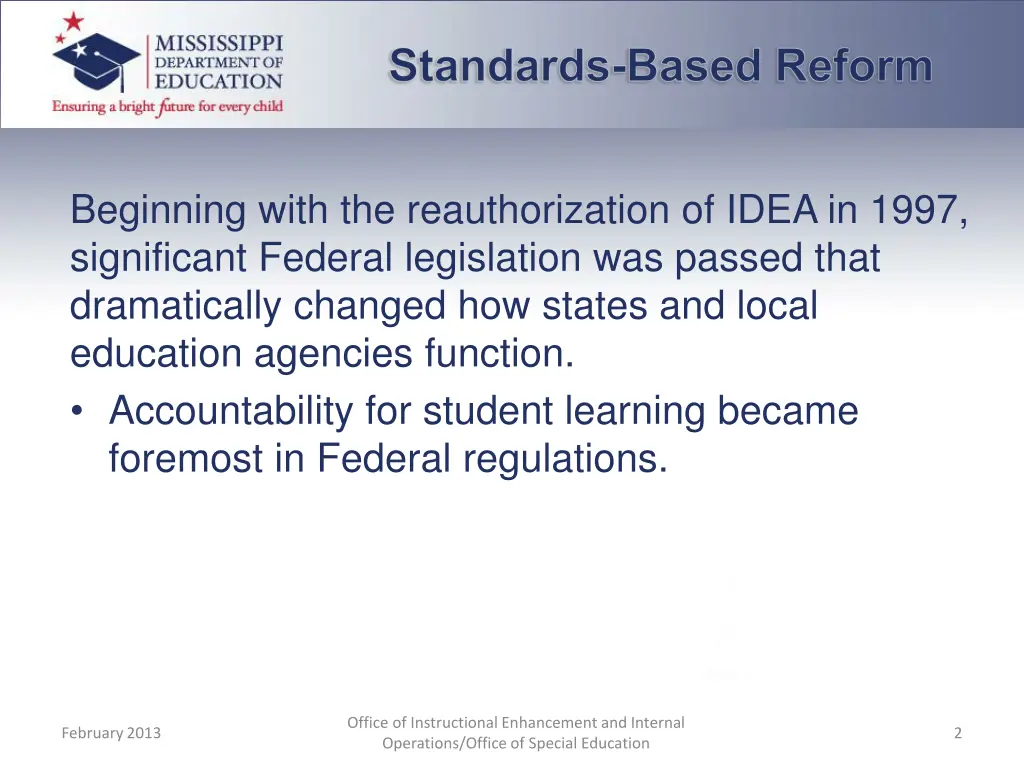 MISSISSIPPI DEPARTMENT OF EDUCATION
Ensuring a bright future for every child

Standards-Based Reform

Beginning with the reauthorization of IDEA in 1997, significant Federal legislation was passed that dramatically changed how states and local education agencies function.

• Accountability for student learning became foremost in Federal regulations.

February 2013

Office of Instructional Enhancement and Internal Operations/Office of Special Education

2